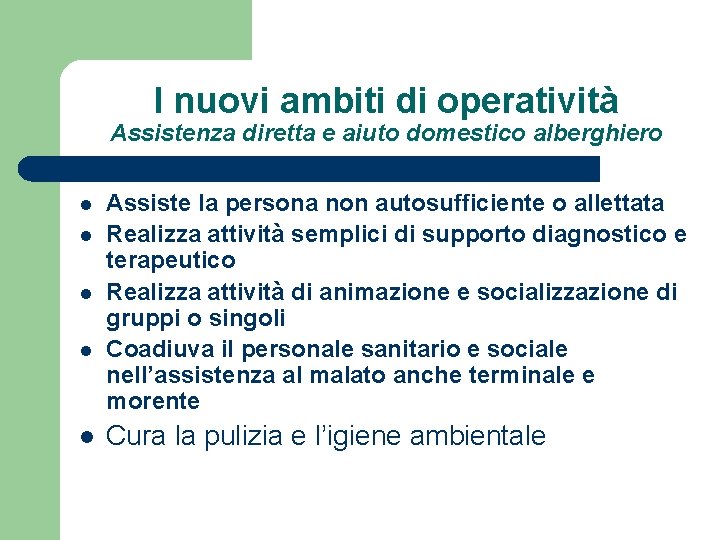 I nuovi ambiti di operatività
Assistenza diretta e aiuto domestico alberghiero

- Assiste la persona non autosufficiente o allettata
- Realizza attività semplici di supporto diagnostico e terapeutico
- Realizza attività di animazione e socializzazione di gruppi o singoli
- Coadiuva il personale sanitario e sociale nell'assistenza al malato anche terminale e morente
- Cura la pulizia e l'igiene ambientale